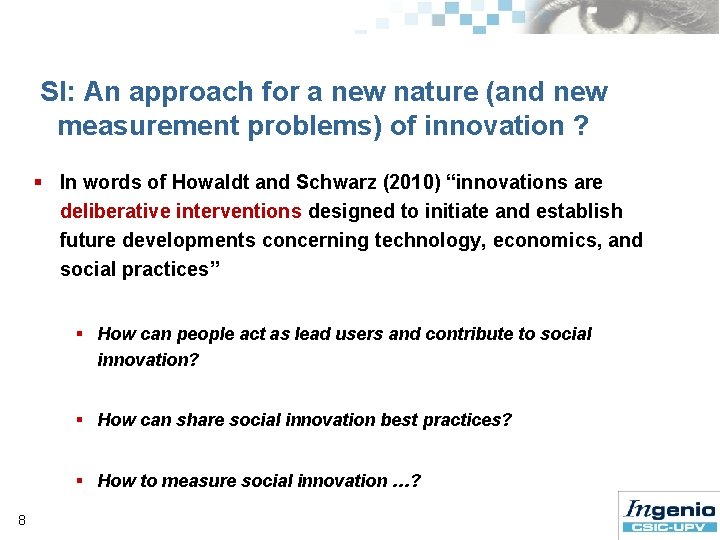 SI: An approach for a new nature (and new measurement problems) of innovation ?

▪ In words of Howaldt and Schwarz (2010) “innovations are deliberative interventions designed to initiate and establish future developments concerning technology, economics, and social practices”

▪ How can people act as lead users and contribute to social innovation?

▪ How can share social innovation best practices?

▪ How to measure social innovation …?

8

Ingenio
CSIC-UPV